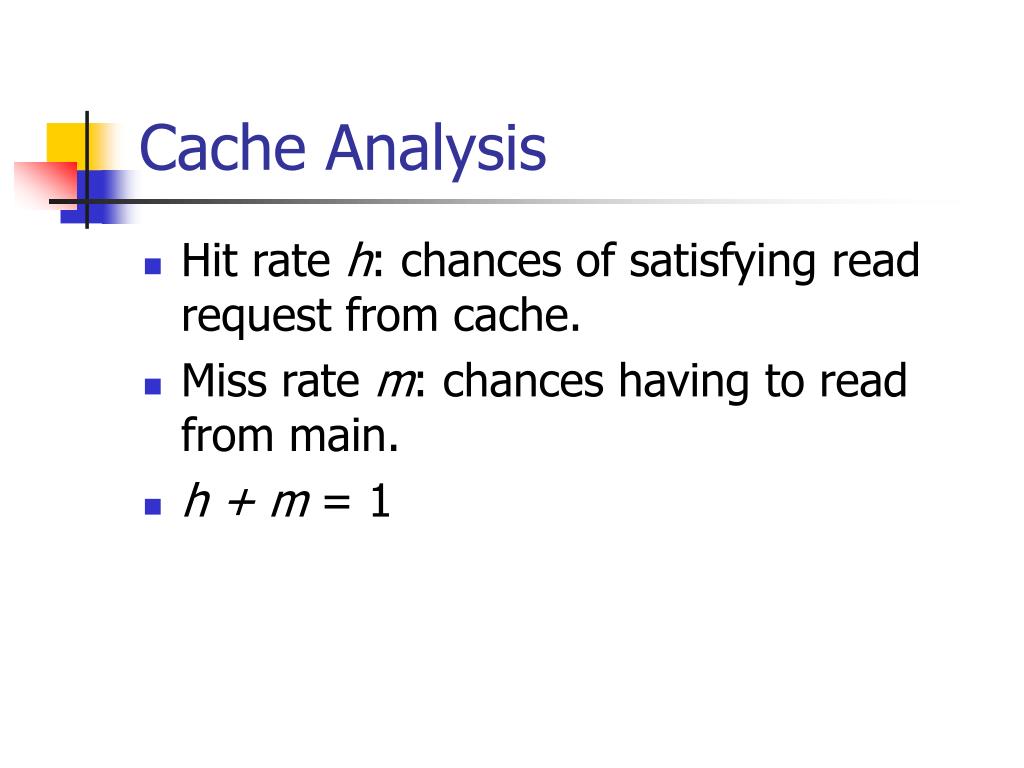 Cache Analysis

- Hit rate $h$: chances of satisfying read request from cache.
- Miss rate $m$: chances having to read from main.
- $h + m = 1$